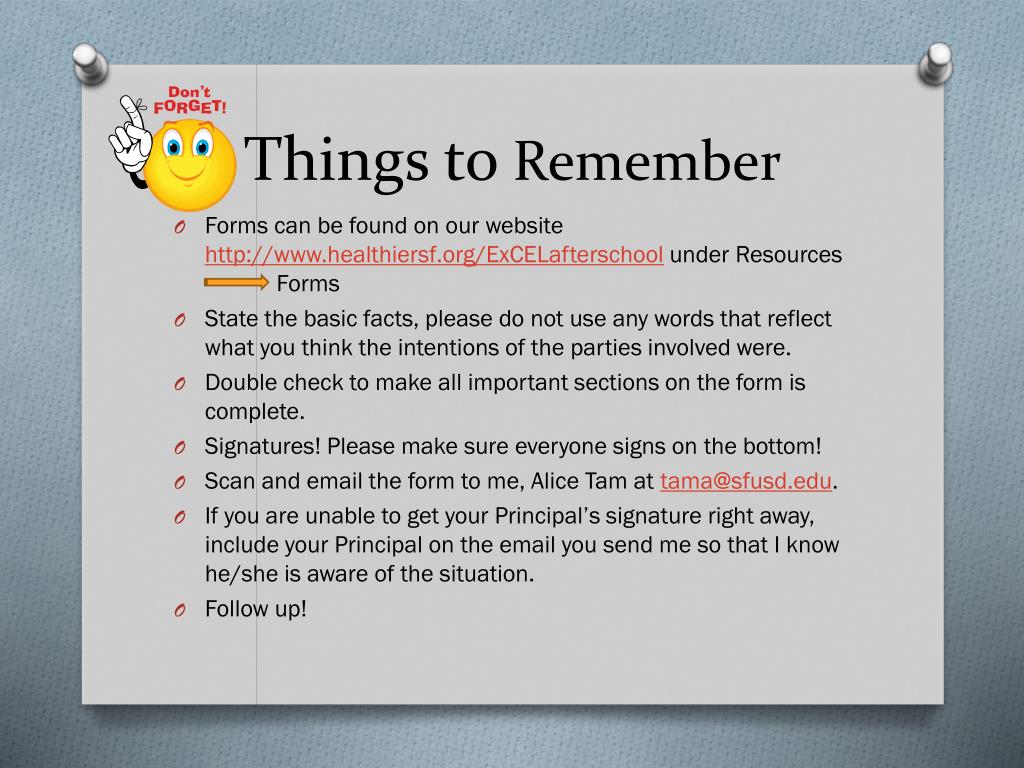 Don't FORGET!

Things to Remember

O Forms can be found on our website http://www.healthiersf.org/ExCELafterschool under Resources Forms
O State the basic facts, please do not use any words that reflect what you think the intentions of the parties involved were.
O Double check to make all important sections on the form is complete.
O Signatures! Please make sure everyone signs on the bottom!
O Scan and email the form to me, Alice Tam at tama@sfusd.edu.
O If you are unable to get your Principal's signature right away, include your Principal on the email you send me so that I know he/she is aware of the situation.
O Follow up!